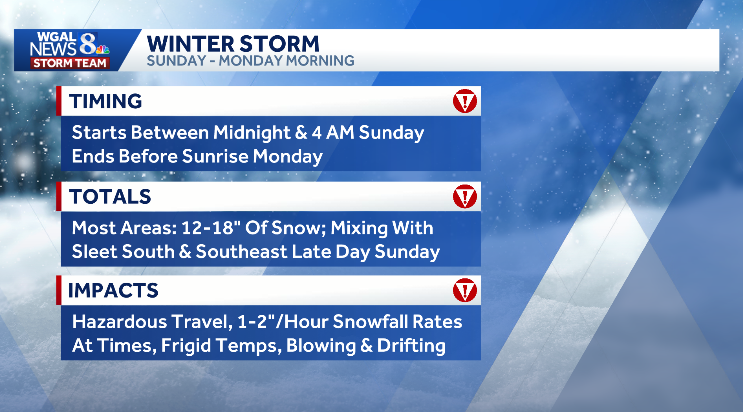 WGAL NEWS 8 STORM TEAM

WINTER STORM
SUNDAY - MONDAY MORNING

TIMING
Starts Between Midnight & 4 AM Sunday
Ends Before Sunrise Monday

TOTALS
Most Areas: 12-18" Of Snow; Mixing With Sleet South & Southeast Late Day Sunday

IMPACTS
Hazardous Travel, 1-2"/Hour Snowfall Rates At Times, Frigid Temps, Blowing & Drifting